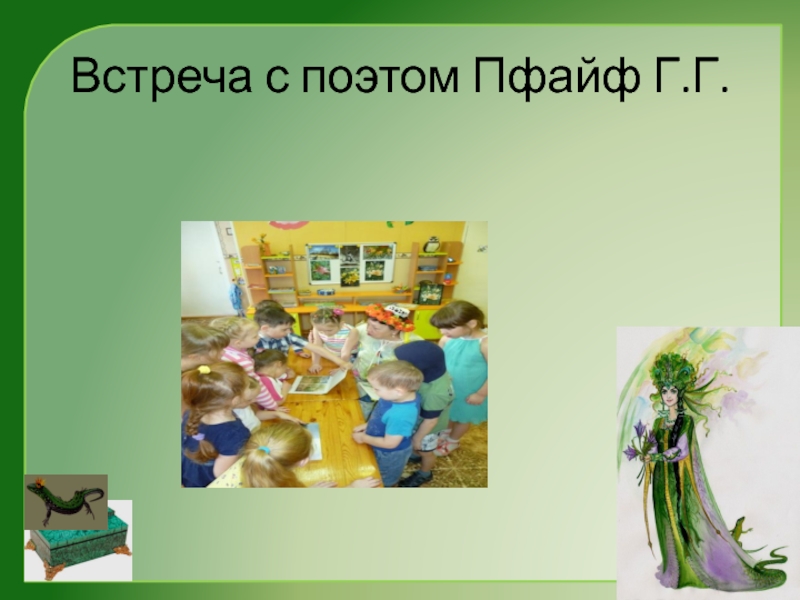 Встреча с поэтом Пфайф Г.Г.